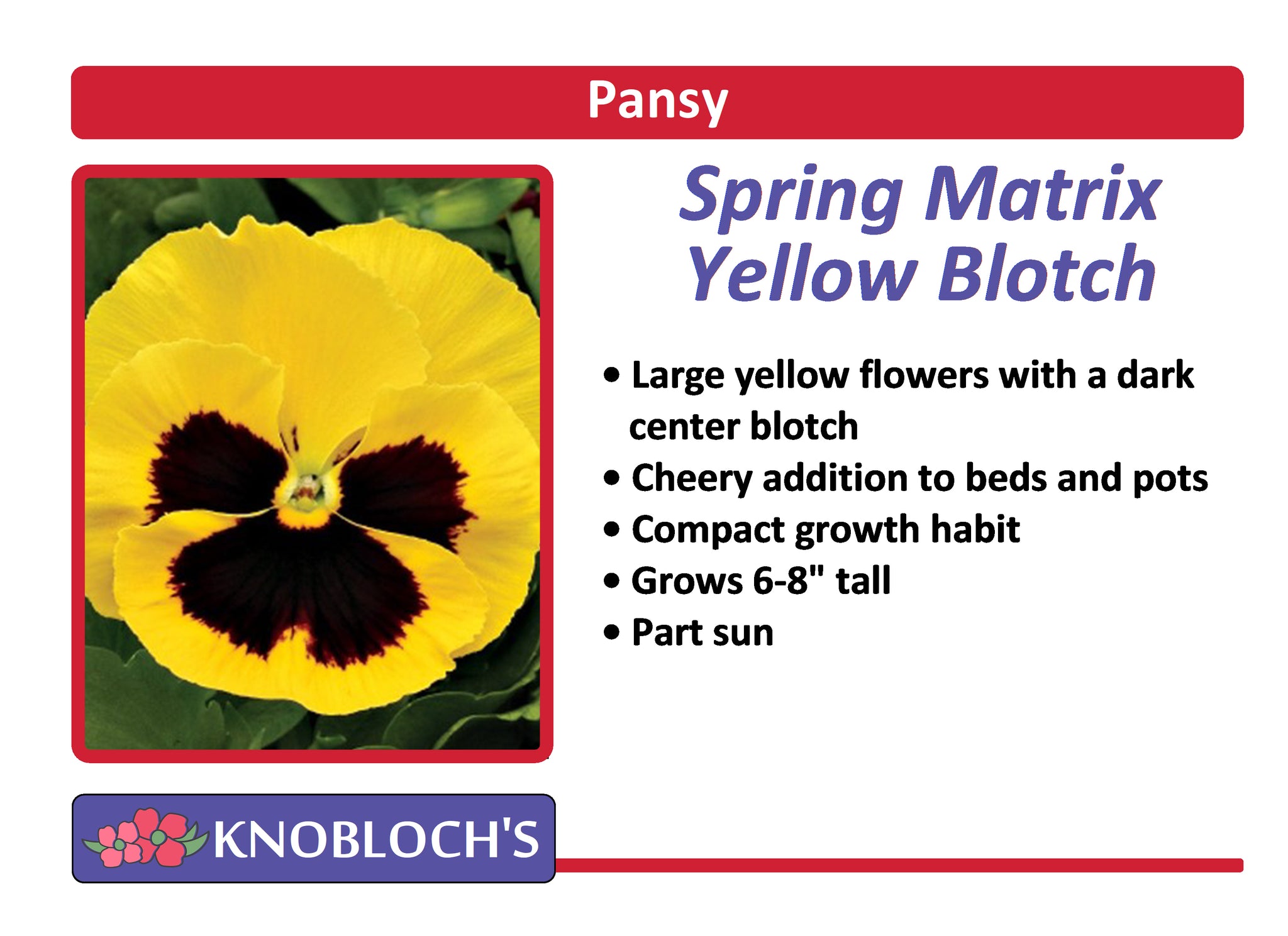 Pansy

Spring Matrix Yellow Blotch

• Large yellow flowers with a dark center blotch
• Cheery addition to beds and pots
• Compact growth habit
• Grows 6-8" tall
• Part sun

KNOBLOCH'S